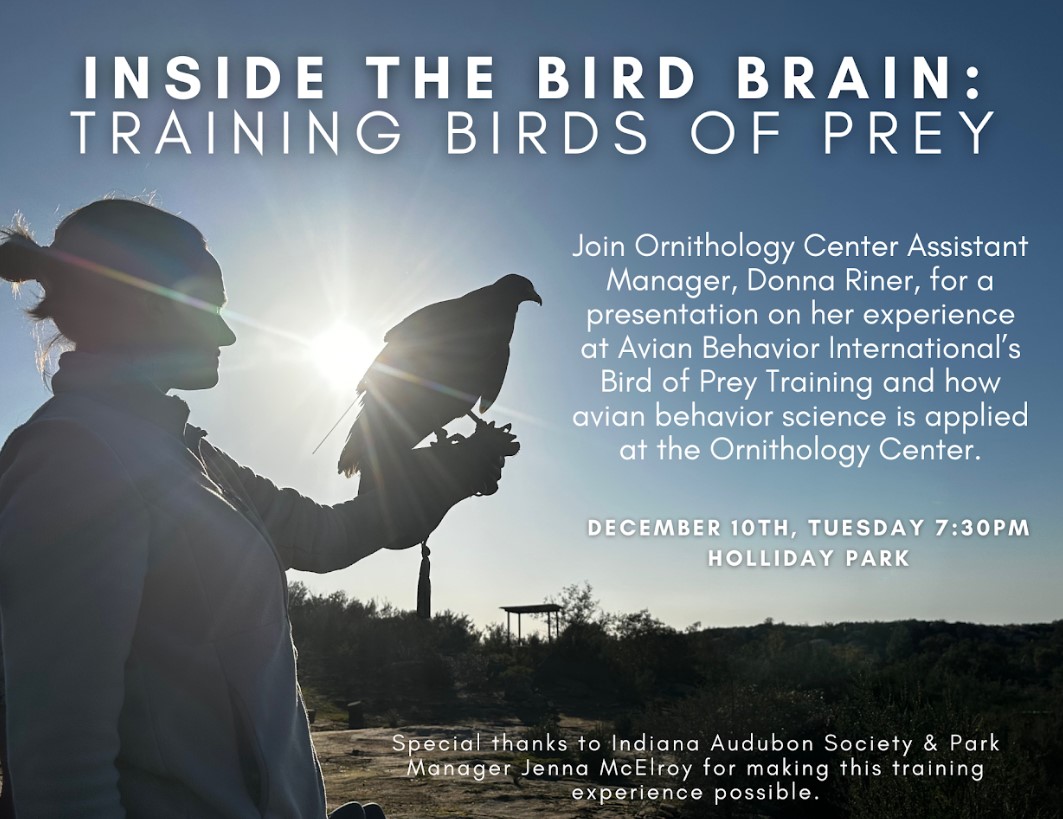 INSIDE THE BIRD BRAIN:
TRAINING BIRDS OF PREY

Join Ornithology Center Assistant Manager, Donna Riner, for a presentation on her experience at Avian Behavior International's Bird of Prey Training and how avian behavior science is applied at the Ornithology Center.

DECEMBER 10TH, TUESDAY 7:30PM
HOLLIDAY PARK

Special thanks to Indiana Audubon Society & Park Manager Jenna McElroy for making this training experience possible.